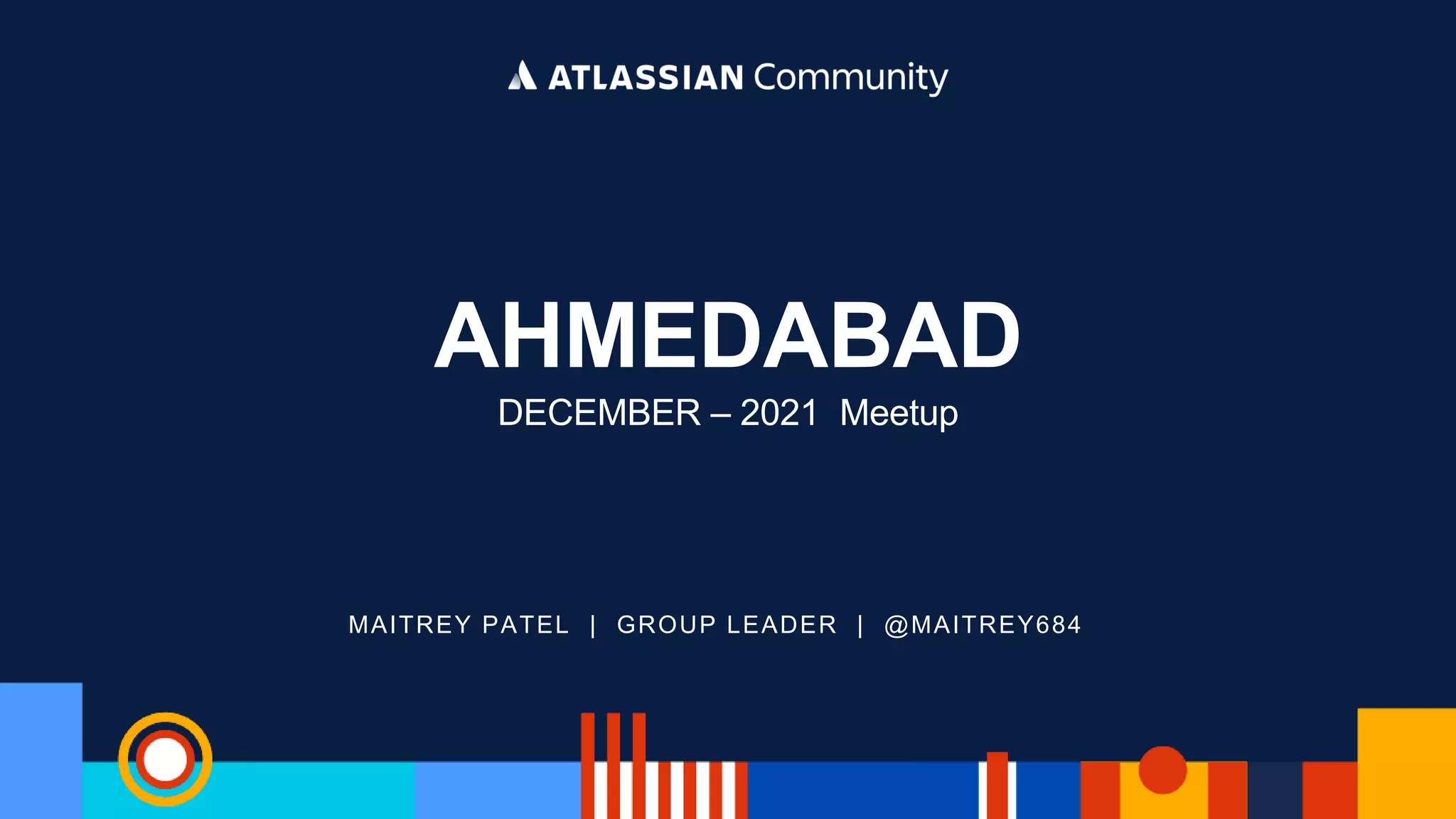 ATLASSIAN Community

AHMEDABAD

DECEMBER – 2021 Meetup

MAITREY PATEL | GROUP LEADER | @MAITREY684